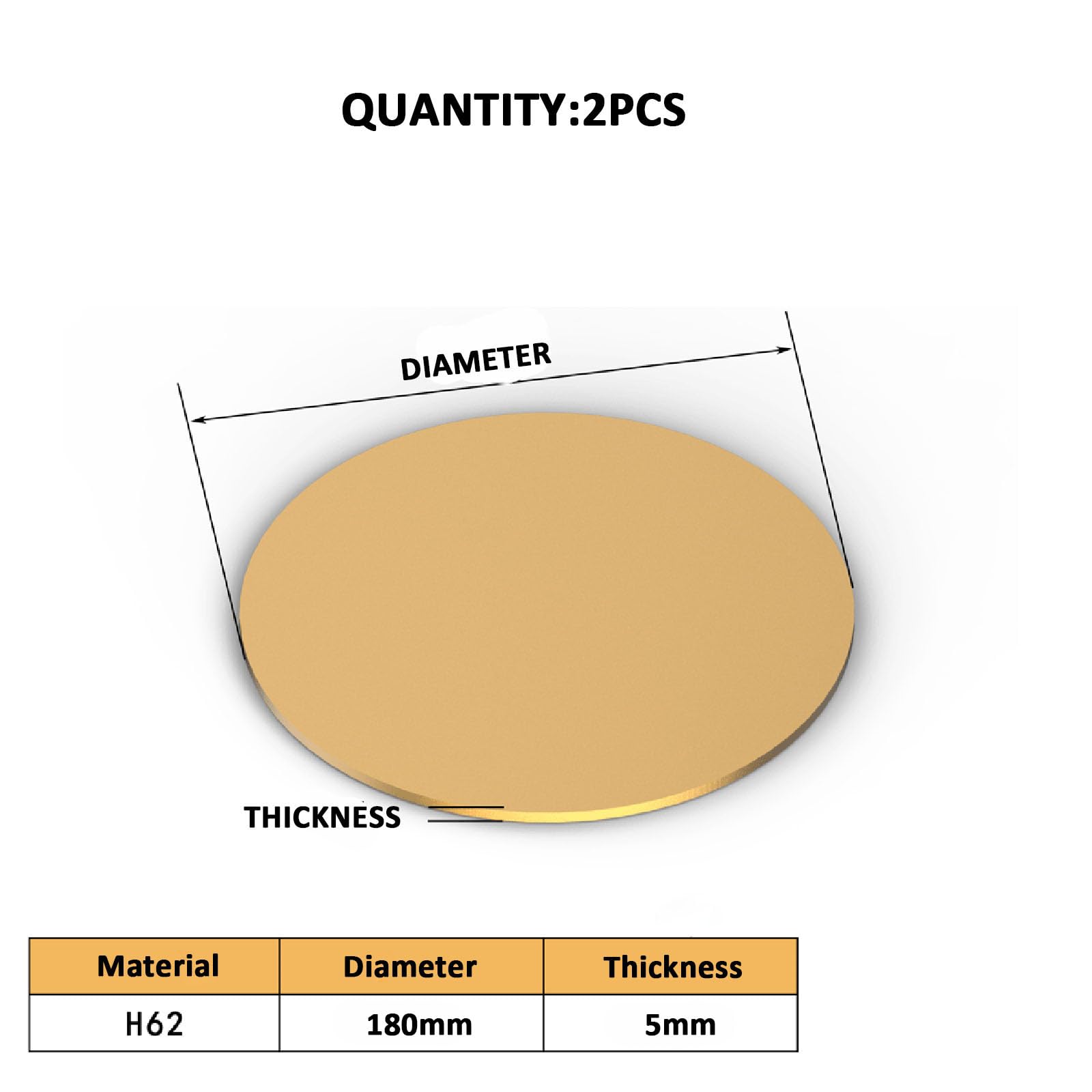 QUANTITY:2PCS

DIAMETER

THICKNESS

| Material | Diameter | Thickness |
|---|---|---|
| H62 | 180mm | 5mm |